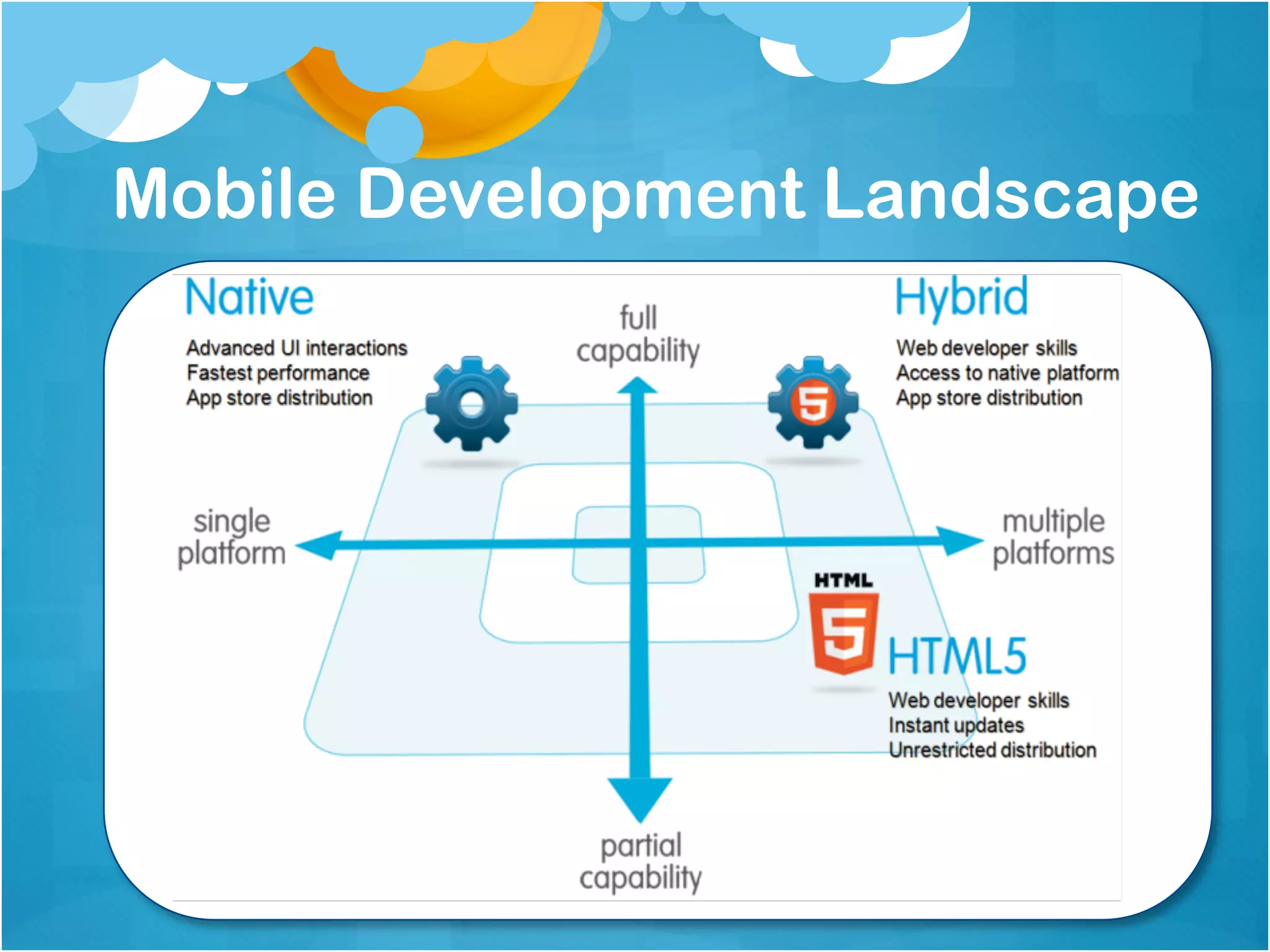 Mobile Development Landscape

Native

Advanced UI interactions
Fastest performance
App store distribution

full capability

Hybrid

Web developer skills
Access to native platform
App store distribution

5

single platform

multiple platforms

HTML

5

HTML5

Web developer skills
Instant updates
Unrestricted distribution

partial capability